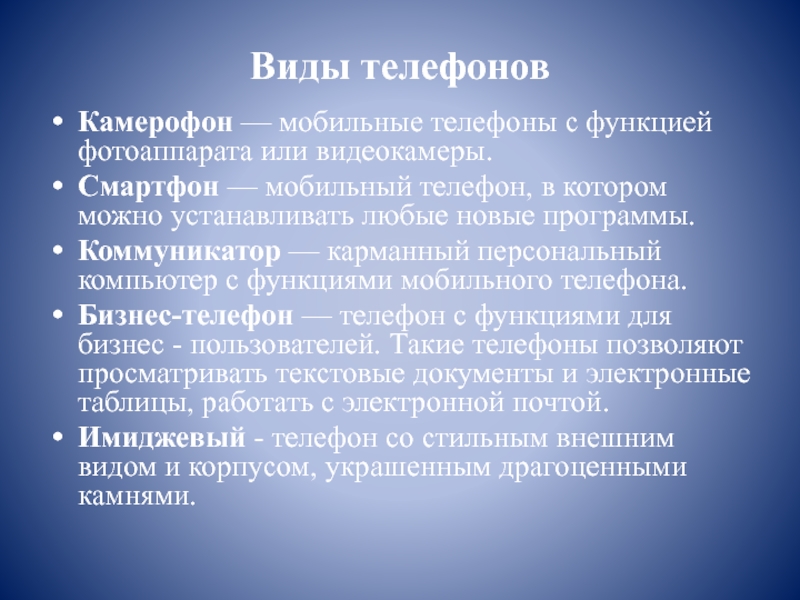 Виды телефонов

• Камерофон — мобильные телефоны с функцией фотоаппарата или видеокамеры.

• Смартфон — мобильный телефон, в котором можно устанавливать любые новые программы.

• Коммуникатор — карманный персональный компьютер с функциями мобильного телефона.

• Бизнес-телефон — телефон с функциями для бизнес - пользователей. Такие телефоны позволяют просматривать текстовые документы и электронные таблицы, работать с электронной почтой.

• Имиджевый - телефон со стильным внешним видом и корпусом, украшенным драгоценными камнями.